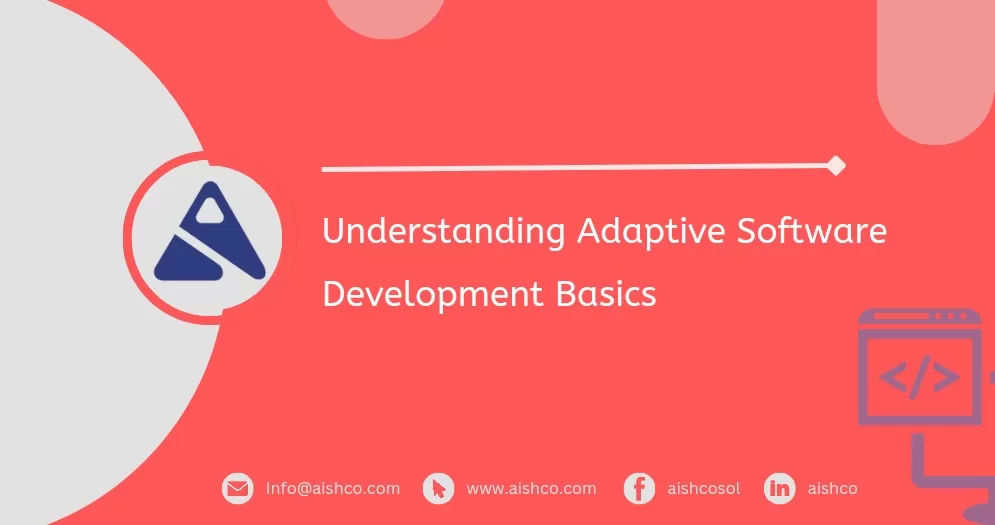 Understanding Adaptive Software Development Basics

</>

Info@aishco.com www.aishco.com aishcosol aishco